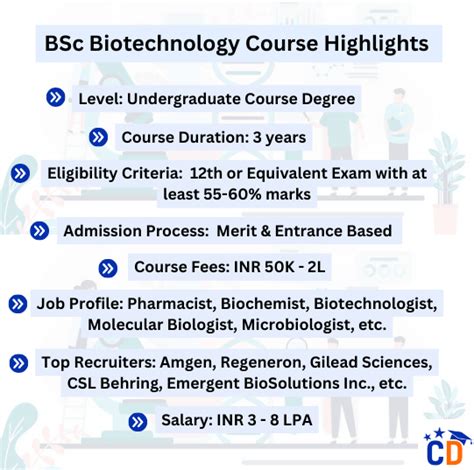 BSc Biotechnology Course Highlights

Level: Undergraduate Course Degree

Course Duration: 3 years

Eligibility Criteria: 12th or Equivalent Exam with at least 55-60% marks

Admission Process: Merit & Entrance Based

Course Fees: INR 50K - 2L

Job Profile: Pharmacist, Biochemist, Biotechnologist, Molecular Biologist, Microbiologist, etc.

Top Recruiters: Amgen, Regeneron, Gilead Sciences, CSL Behring, Emergent BioSolutions Inc., etc.

Salary: INR 3 - 8 LPA

CD